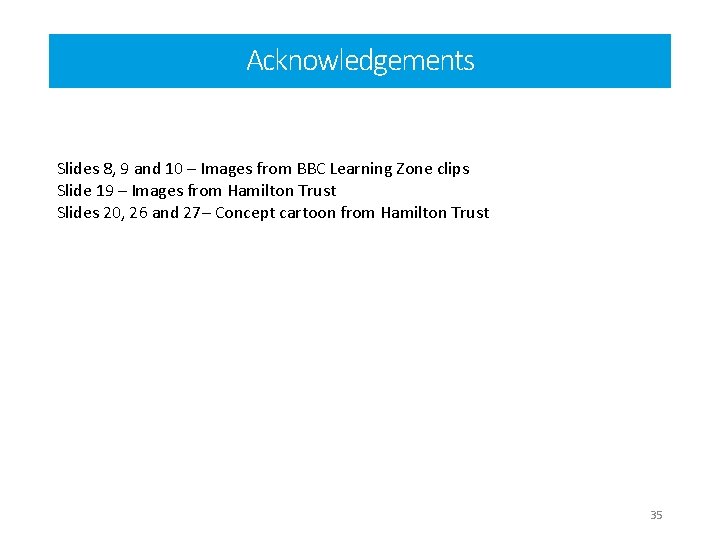 Acknowledgements

Slides 8, 9 and 10 – Images from BBC Learning Zone clips
Slide 19 – Images from Hamilton Trust
Slides 20, 26 and 27– Concept cartoon from Hamilton Trust

35